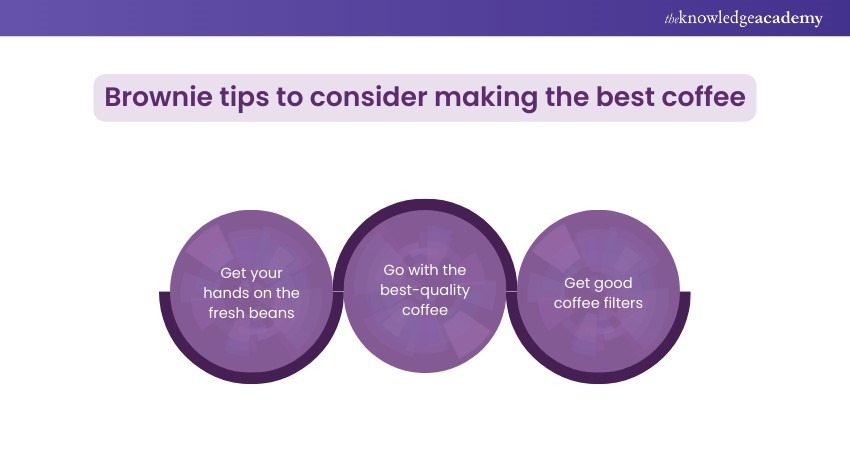 theknowledgeacademy

Brownie tips to consider making the best coffee

Get your hands on the fresh beans

Go with the best-quality coffee

Get good coffee filters